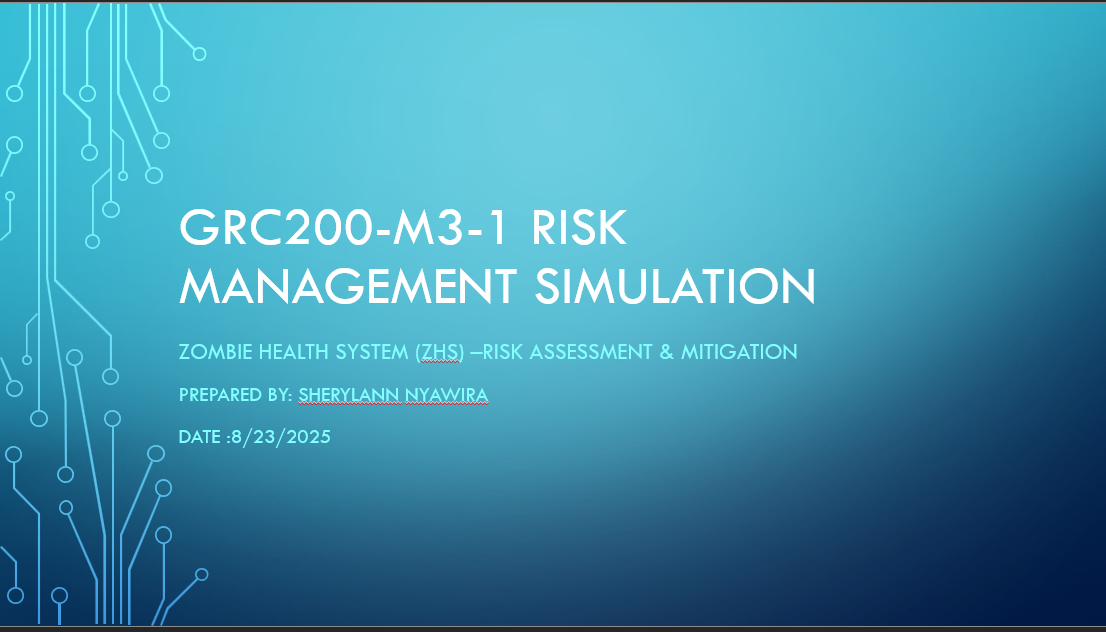 GRC200-M3-1 RISK MANAGEMENT SIMULATION

ZOMBIE HEALTH SYSTEM (ZHS) –RISK ASSESSMENT & MITIGATION

PREPARED BY: SHERYLANN NYAWIRA

DATE :8/23/2025